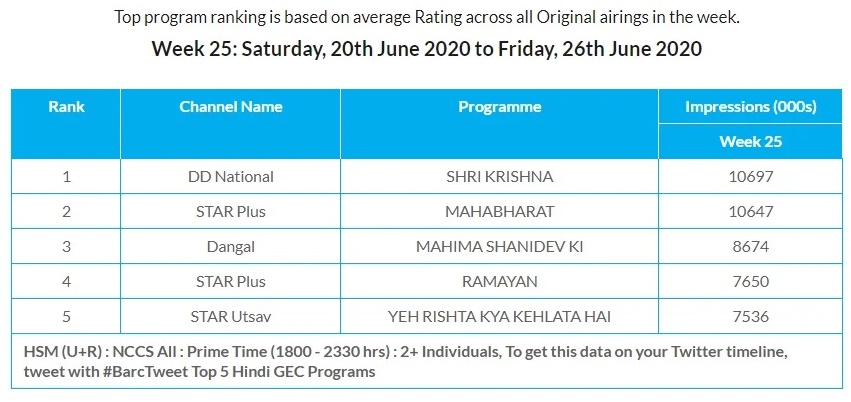 Top program ranking is based on average Rating across all Original airings in the week.

Week 25: Saturday, 20th June 2020 to Friday, 26th June 2020

| Rank | Channel Name | Programme | Impressions (000s) |
|---|---|---|---|
| | | | Week 25 |
| 1 | DD National | SHRI KRISHNA | 10697 |
| 2 | STAR Plus | MAHABHARAT | 10647 |
| 3 | Dangal | MAHIMA SHANIDEV KI | 8674 |
| 4 | STAR Plus | RAMAYAN | 7650 |
| 5 | STAR Utsav | YEH RISHTA KYA KEHLATA HAI | 7536 |

HSM (U+R) : NCCS All : Prime Time (1800 - 2330 hrs) : 2+ Individuals, To get this data on your Twitter timeline, tweet with #BarcTweet Top 5 Hindi GEC Programs